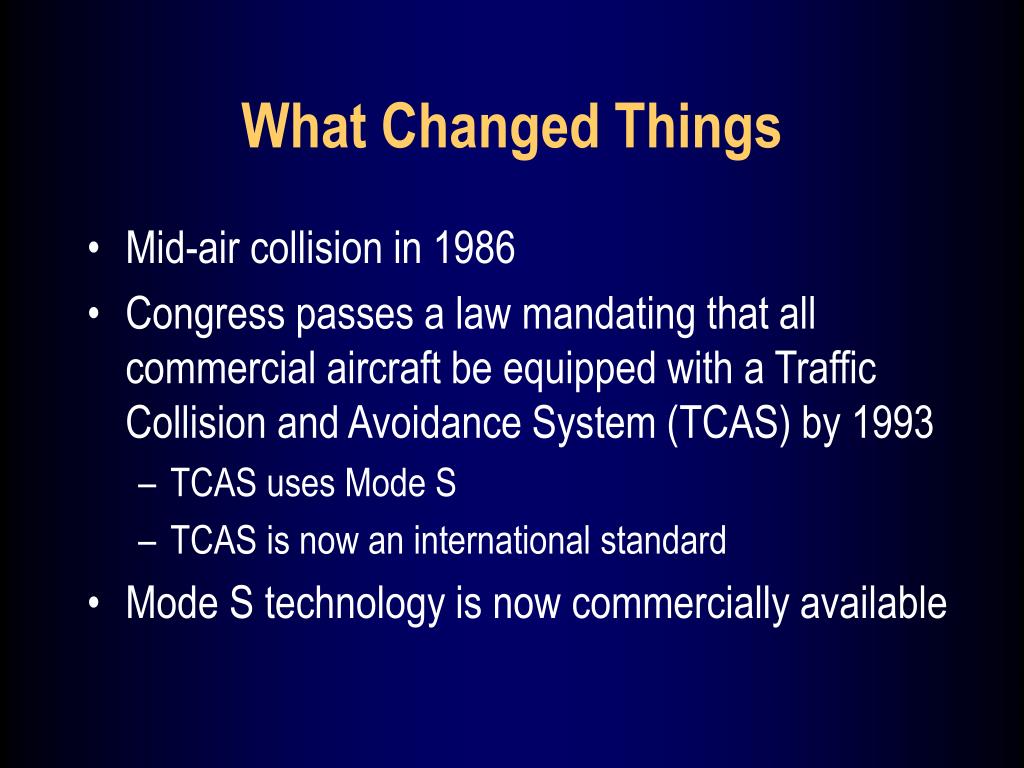 What Changed Things

• Mid-air collision in 1986
• Congress passes a law mandating that all commercial aircraft be equipped with a Traffic Collision and Avoidance System (TCAS) by 1993
– TCAS uses Mode S
– TCAS is now an international standard
• Mode S technology is now commercially available